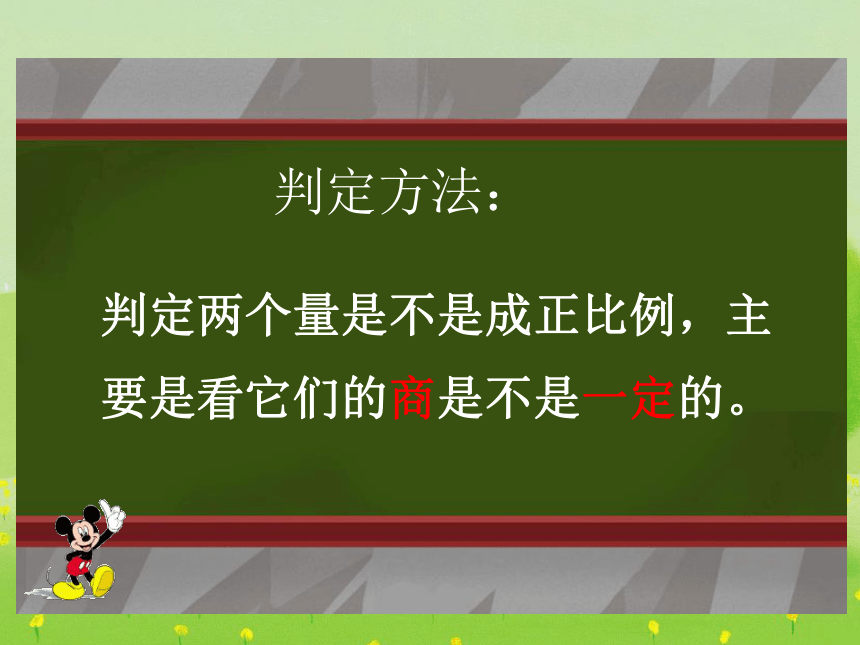 判定方法：

判定两个量是不是成正比例，主要是看它们的商是不是一定的。